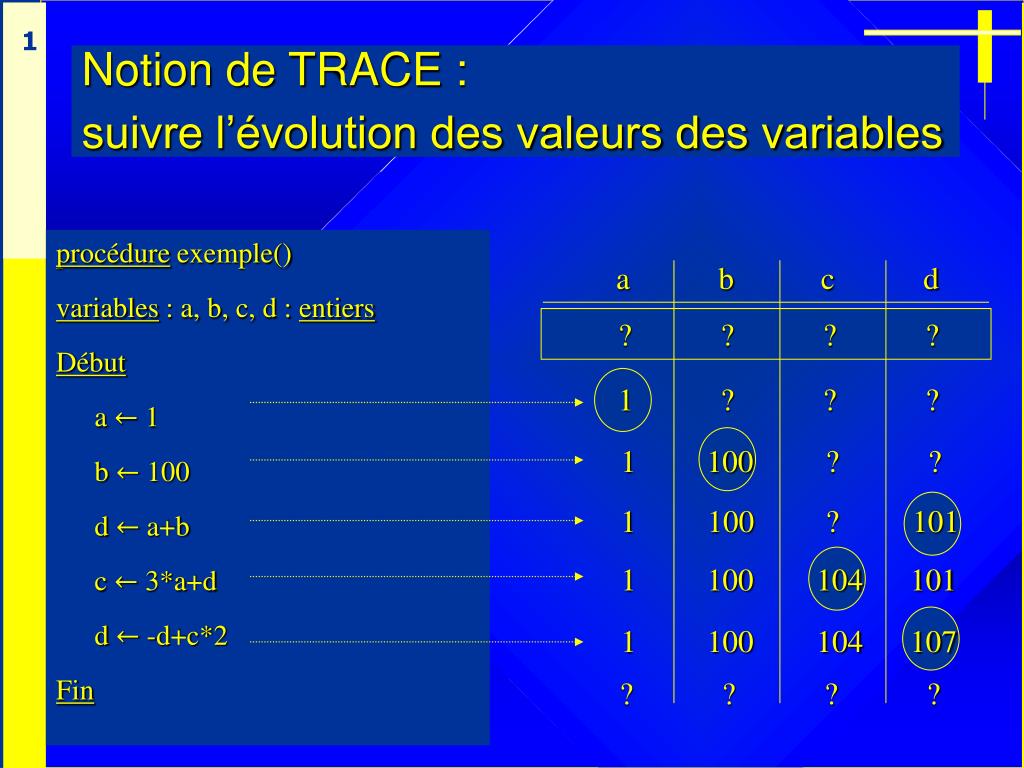 1

Notion de TRACE :
suivre l'évolution des valeurs des variables

procédure exemple()

variables : a, b, c, d : entiers

Début

a ← 1

b ← 100

d ← a+b

c ← 3*a+d

d ← -d+c*2

Fin

| a | b | c | d |
|---|---|---|---|
| ? | ? | ? | ? |
| 1 | ? | ? | ? |
| 1 | 100 | ? | ? |
| 1 | 100 | ? | 101 |
| 1 | 100 | 104 | 101 |
| 1 | 100 | 104 | 107 |
| ? | ? | ? | ? |